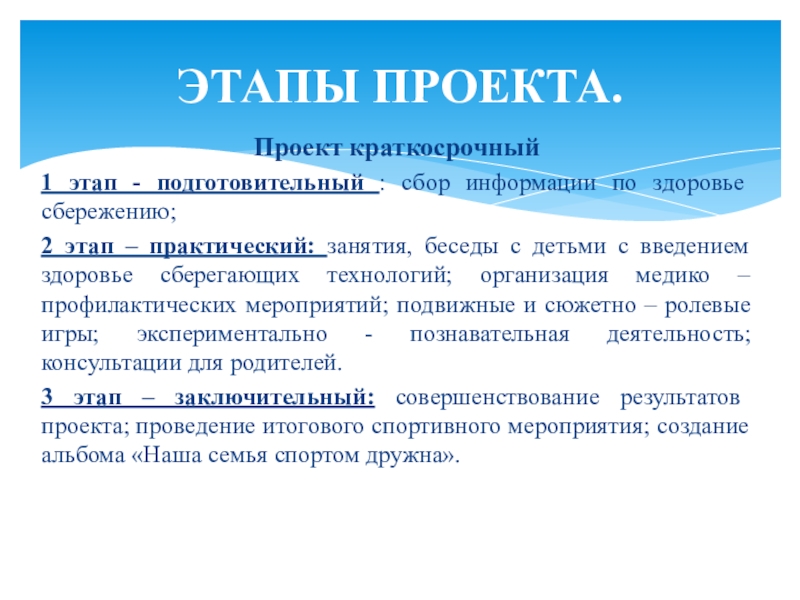 ЭТАПЫ ПРОЕКТА.

Проект краткосрочный

1 этап - подготовительный : сбор информации по здоровье сбережению;

2 этап – практический: занятия, беседы с детьми с введением здоровье сберегающих технологий; организация медико – профилактических мероприятий; подвижные и сюжетно – ролевые игры; экспериментально - познавательная деятельность; консультации для родителей.

3 этап – заключительный: совершенствование результатов проекта; проведение итогового спортивного мероприятия; создание альбома «Наша семья спортом дружна».